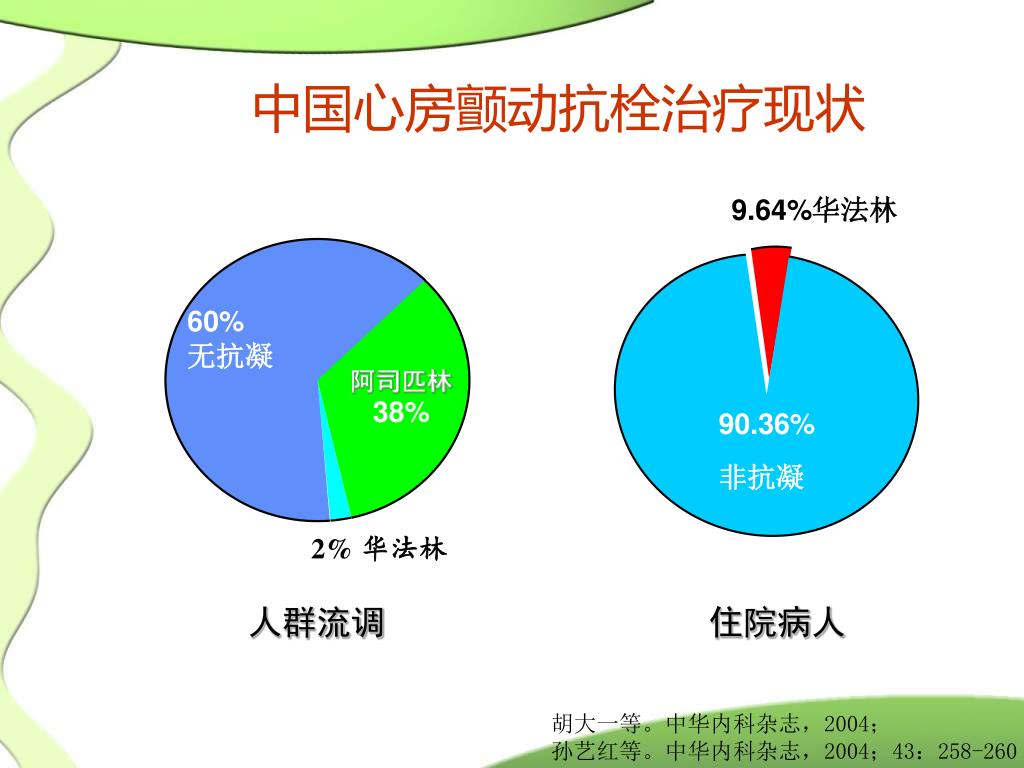 中国心房颤动抗栓治疗现状

60%
无抗凝

阿司匹林
38%

2% 华法林

人群流调

9.64%华法林

90.36%
非抗凝

住院病人

胡大一等。中华内科杂志，2004；
孙艺红等。中华内科杂志，2004；43：258-260